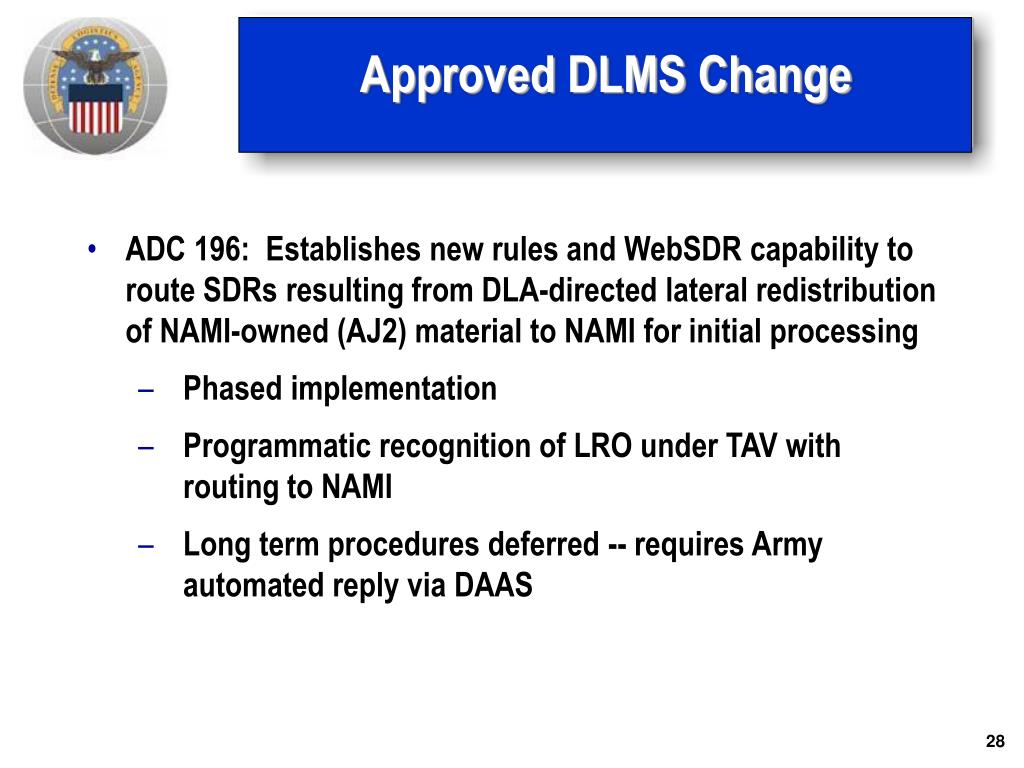 Approved DLMS Change

• ADC 196: Establishes new rules and WebSDR capability to route SDRs resulting from DLA-directed lateral redistribution of NAMI-owned (AJ2) material to NAMI for initial processing

– Phased implementation

– Programmatic recognition of LRO under TAV with routing to NAMI

– Long term procedures deferred -- requires Army automated reply via DAAS

28